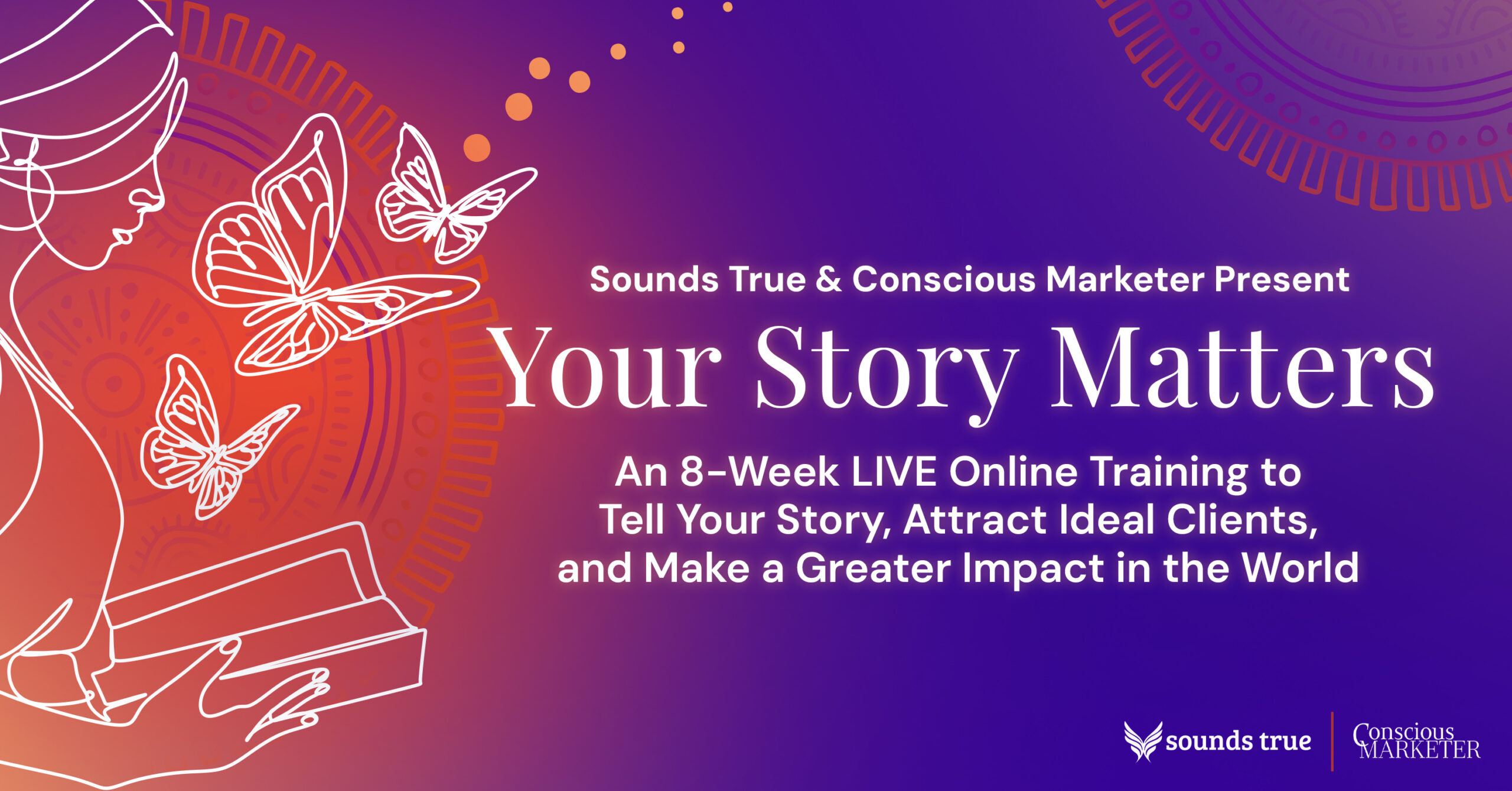 Sounds True & Conscious Marketer Present

Your Story Matters

An 8-Week LIVE Online Training to Tell Your Story, Attract Ideal Clients, and Make a Greater Impact in the World

sounds true

Conscious MARKETER